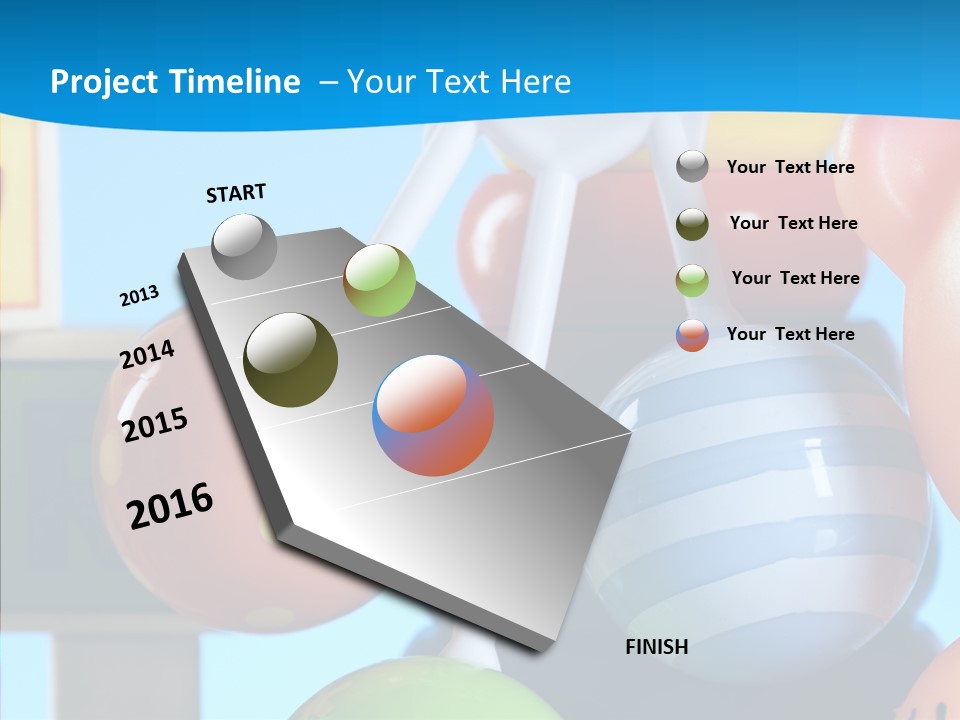 Project Timeline – Your Text Here

START

2013

2014

2015

2016

FINISH

Your Text Here

Your Text Here

Your Text Here

Your Text Here